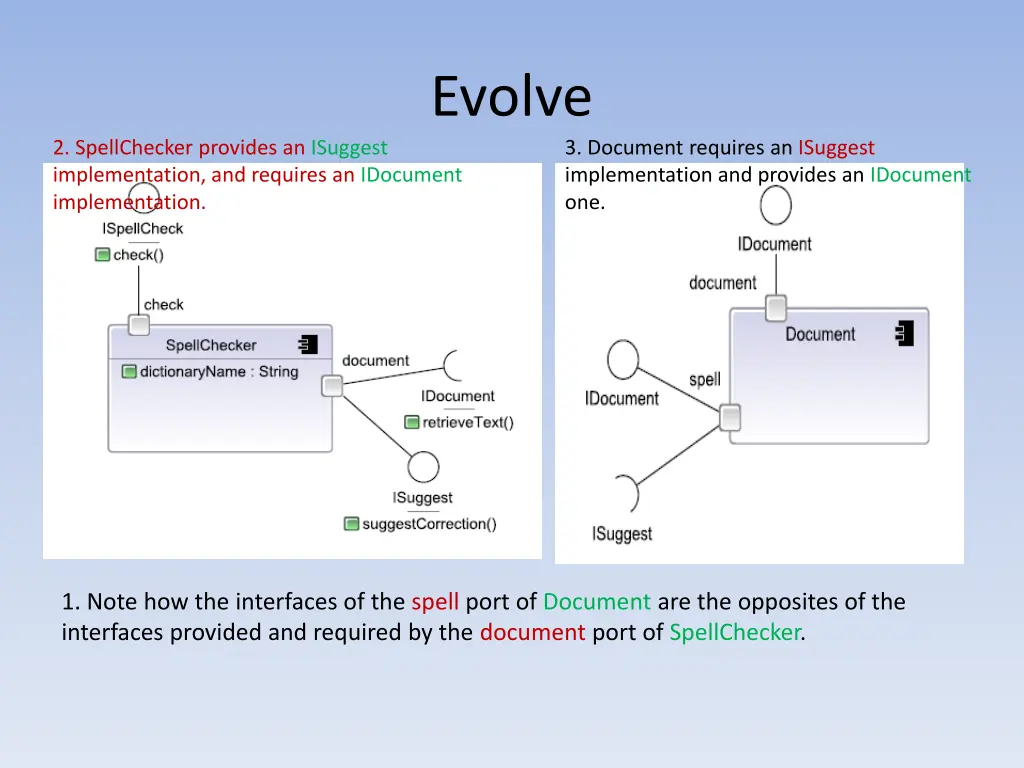 Evolve

2. SpellChecker provides an ISuggest implementation, and requires an IDocument implementation.

ISpellCheck
check()
check
SpellChecker
dictionaryName : String
document
IDocument
retrieveText()
ISuggest
suggestCorrection()

3. Document requires an ISuggest implementation and provides an IDocument one.

IDocument
document
Document
spell
IDocument
ISuggest

1. Note how the interfaces of the spell port of Document are the opposites of the interfaces provided and required by the document port of SpellChecker.